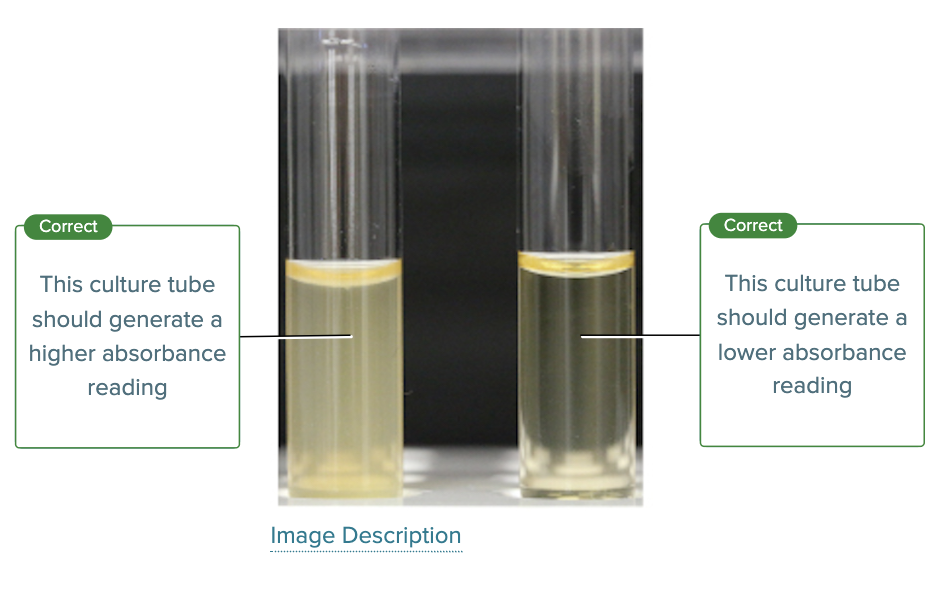 Correct

This culture tube should generate a higher absorbance reading

Correct

This culture tube should generate a lower absorbance reading

Image Description